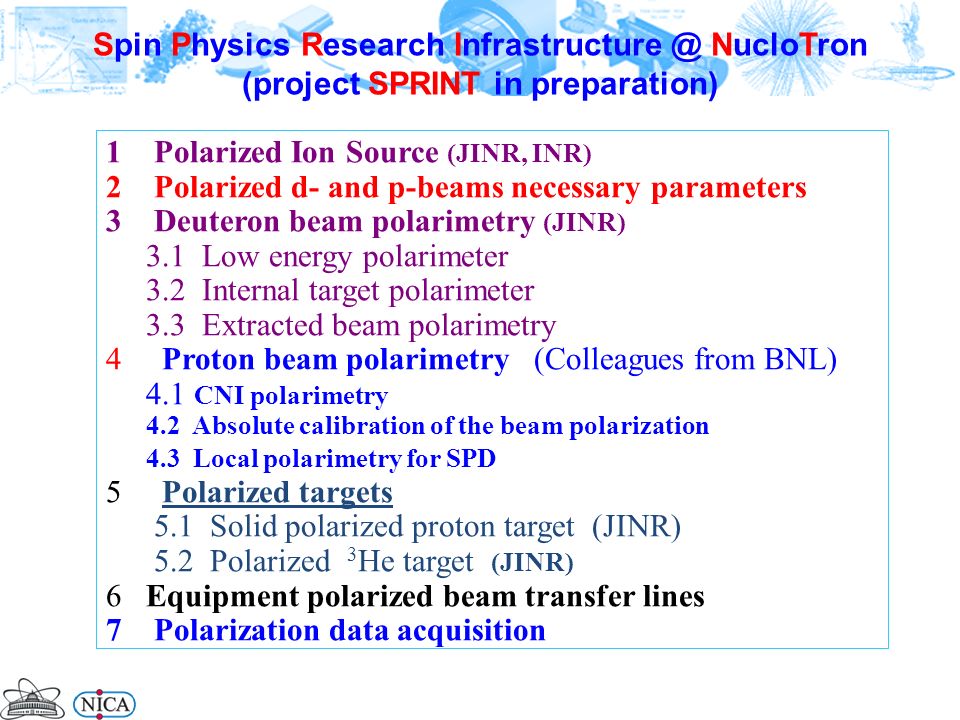 Spin Physics Research Infrastructure @ NucloTron
(project SPRINT in preparation)

1 Polarized Ion Source (JINR, INR)
2 Polarized d- and p-beams necessary parameters
3 Deuteron beam polarimetry (JINR)
3.1 Low energy polarimeter
3.2 Internal target polarimeter
3.3 Extracted beam polarimetry
4 Proton beam polarimetry (Colleagues from BNL)
4.1 CNI polarimetry
4.2 Absolute calibration of the beam polarization
4.3 Local polarimetry for SPD
5 Polarized targets
5.1 Solid polarized proton target (JINR)
5.2 Polarized $^3$He target (JINR)
6 Equipment polarized beam transfer lines
7 Polarization data acquisition

NICA